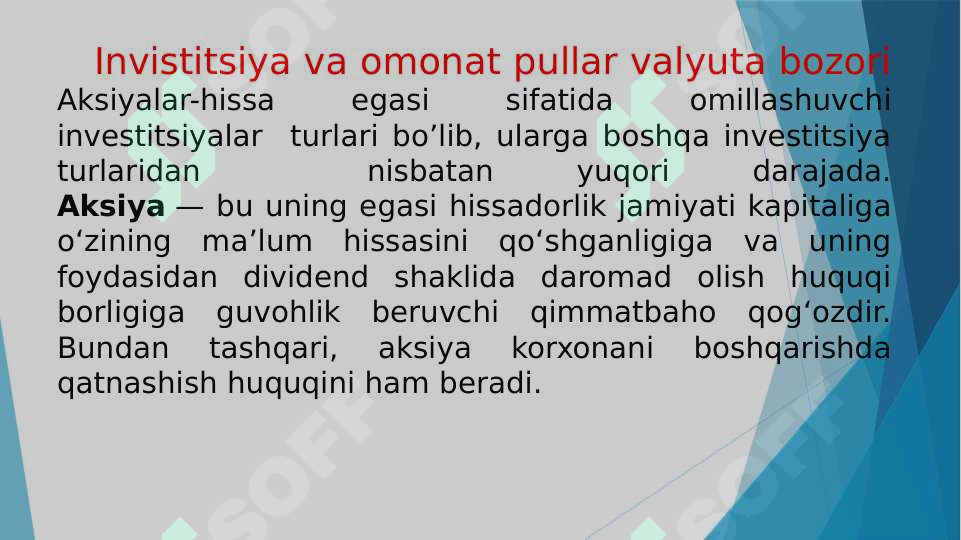 Invistitsiya va omonat pullar valyuta bozori

Aksiyalar-hissa egasi sifatida omillashuvchi investitsiyalar turlari bo’lib, ularga boshqa investitsiya turlaridan nisbatan yuqori darajada. **Aksiya** — bu uning egasi hissadorlik jamiyati kapitaliga o‘zining ma’lum hissasini qo‘shganligiga va uning foydasidan dividend shaklida daromad olish huquqi borligiga guvohlik beruvchi qimmatbaho qog‘ozdir. Bundan tashqari, aksiya korxonani boshqarishda qatnashish huquqini ham beradi.